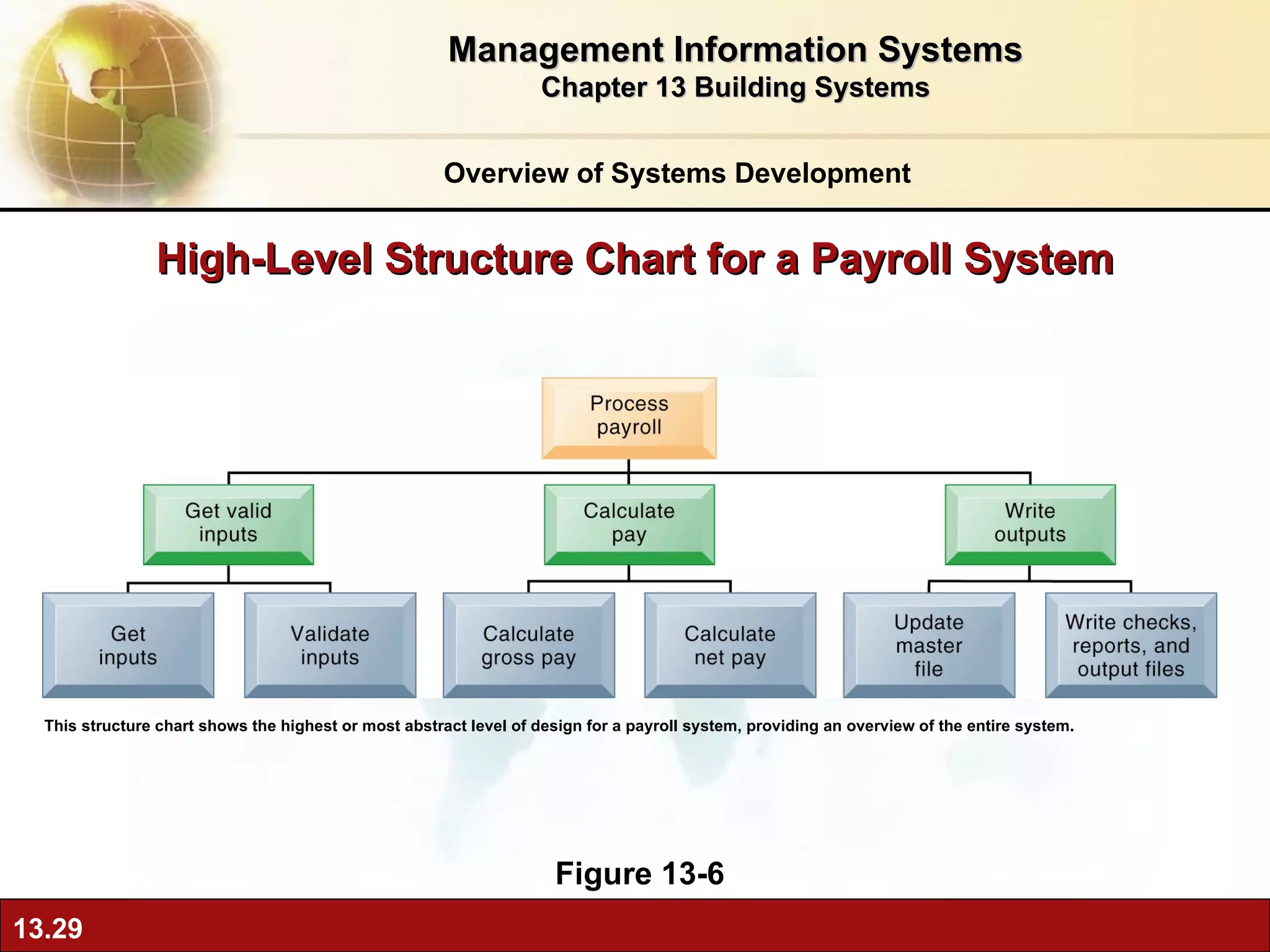 Management Information Systems
Chapter 13 Building Systems

Overview of Systems Development

High-Level Structure Chart for a Payroll System

Process payroll

Get valid inputs

Calculate pay

Write outputs

Get inputs

Validate inputs

Calculate gross pay

Calculate net pay

Update master file

Write checks, reports, and output files

This structure chart shows the highest or most abstract level of design for a payroll system, providing an overview of the entire system.

Figure 13-6

13.29